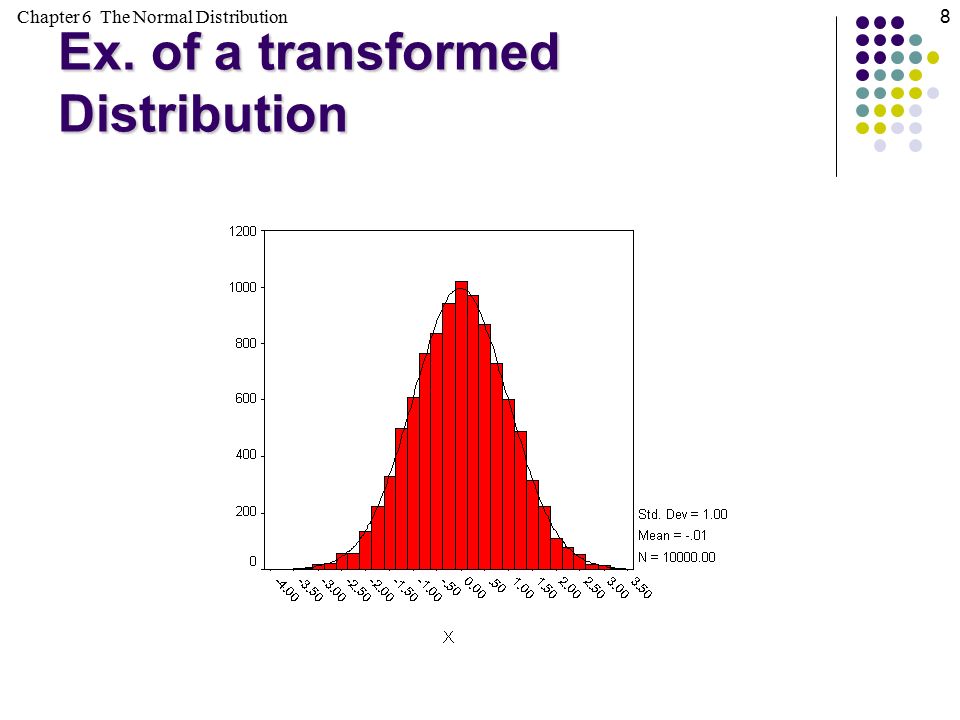 Chapter 6 The Normal Distribution

8

Ex. of a transformed Distribution

1200
1000
800
600
400
200
0

-4.00 -3.50 -3.00 -2.50 -2.00 -1.50 -1.00 -.50 0.00 .50 1.00 1.50 2.00 2.50 3.00 3.50

X

Std. Dev = 1.00
Mean = -.01
N = 10000.00